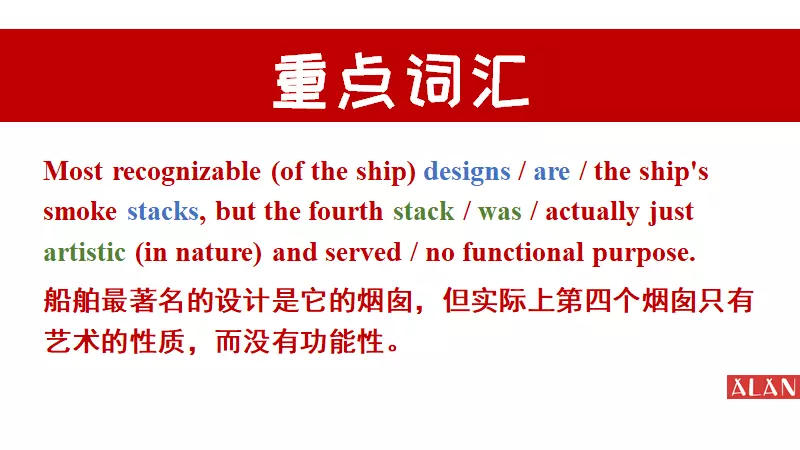 重点词汇

Most recognizable (of the ship) designs / are / the ship's smoke stacks, but the fourth stack / was / actually just artistic (in nature) and served / no functional purpose.

船舶最著名的设计是它的烟囱，但实际上第四个烟囱只有艺术的性质，而没有功能性。

ALAN